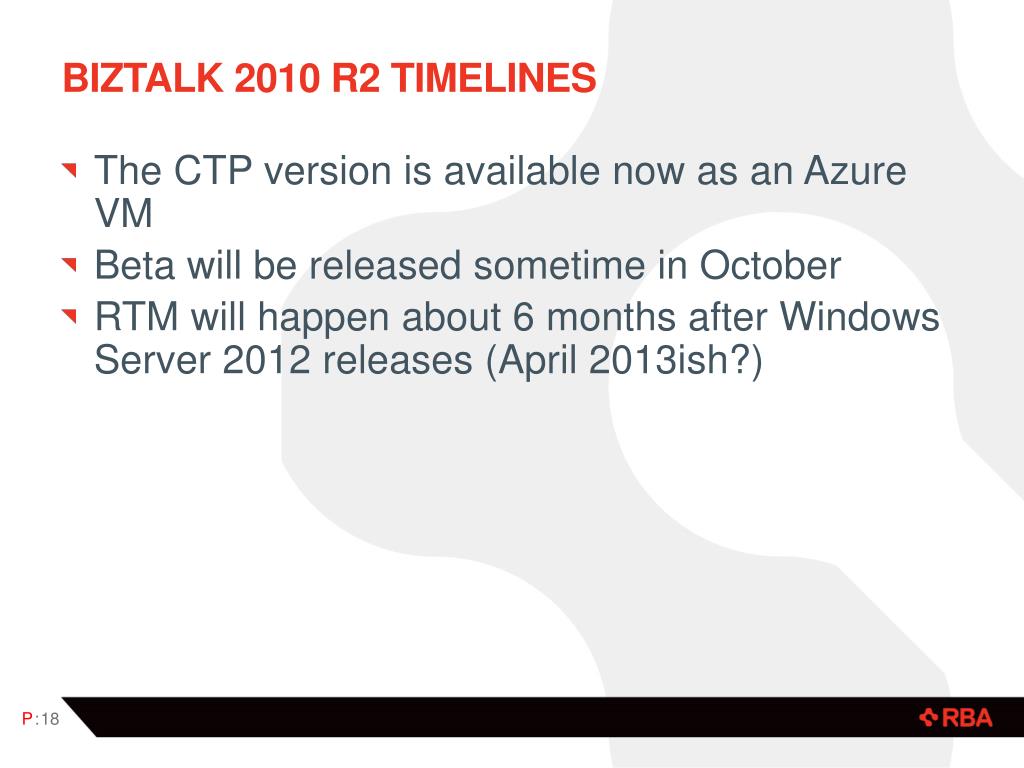 BIZTALK 2010 R2 TIMELINES

The CTP version is available now as an Azure VM

Beta will be released sometime in October

RTM will happen about 6 months after Windows Server 2012 releases (April 2013ish?)

P:18

RBA